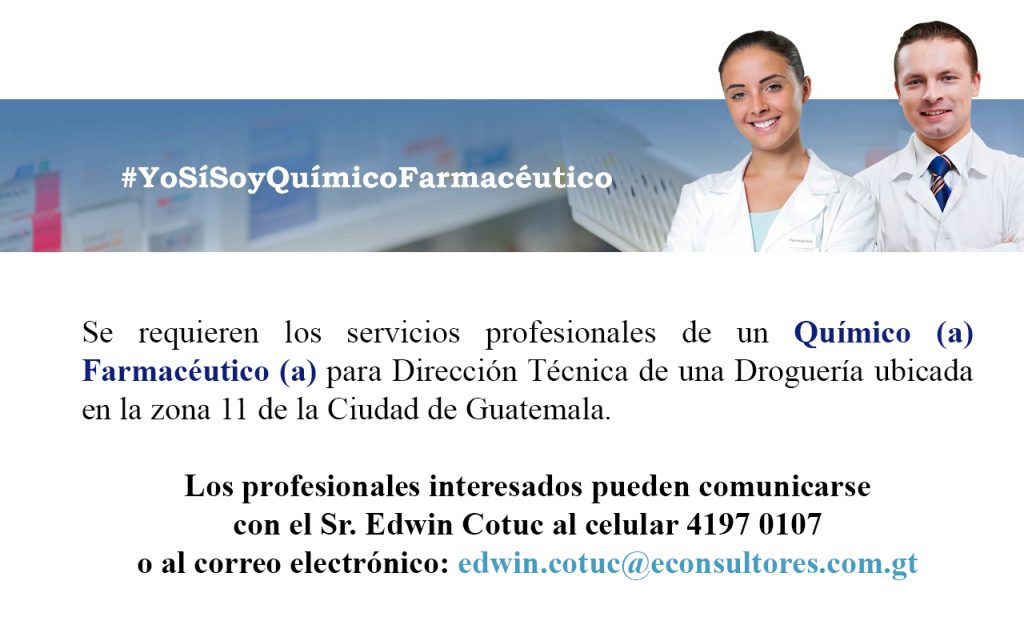 #YoSíSoyQuímicoFarmacéutico

Se requieren los servicios profesionales de un Químico (a) Farmacéutico (a) para Dirección Técnica de una Droguería ubicada en la zona 11 de la Ciudad de Guatemala.

Los profesionales interesados pueden comunicarse con el Sr. Edwin Cotuc al celular 4197 0107 o al correo electrónico: edwin.cotuc@econsultores.com.gt